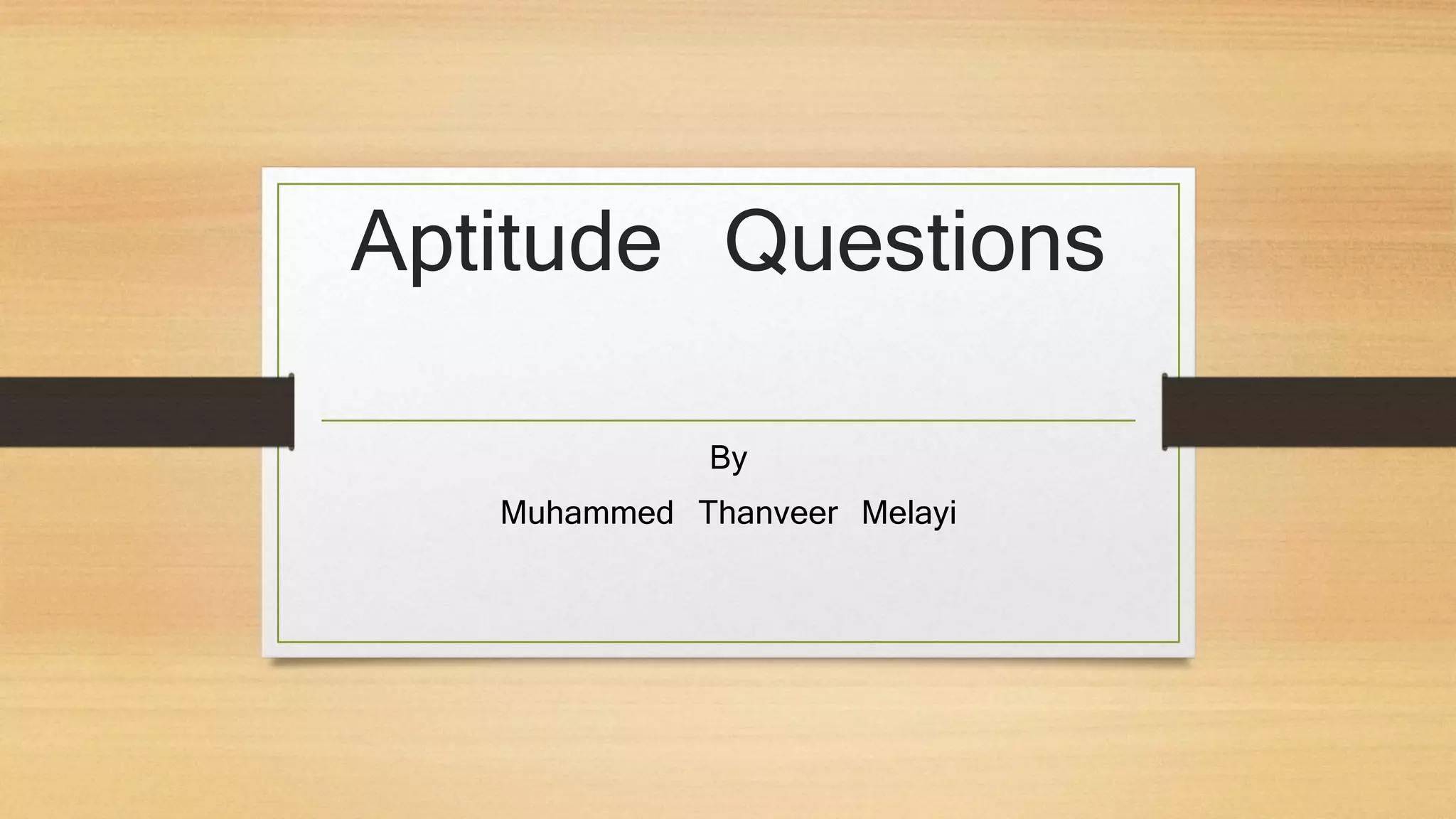 Aptitude Questions

By

Muhammed Thanveer Melayi